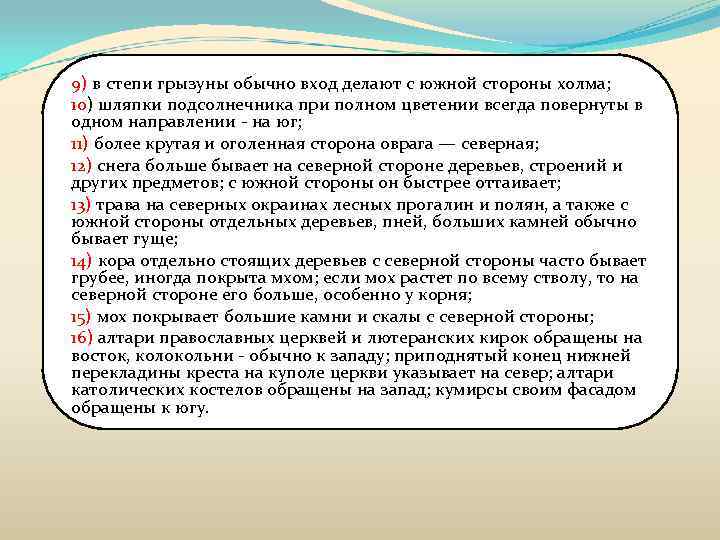 9) в степи грызуны обычно вход делают с южной стороны холма;
10) шляпки подсолнечника при полном цветении всегда повернуты в одном направлении - на юг;
11) более крутая и оголенная сторона оврага — северная;
12) снега больше бывает на северной стороне деревьев, строений и других предметов; с южной стороны он быстрее оттаивает;
13) трава на северных окраинах лесных прогалин и полян, а также с южной стороны отдельных деревьев, пней, больших камней обычно бывает гуще;
14) кора отдельно стоящих деревьев с северной стороны часто бывает грубее, иногда покрыта мхом; если мох растет по всему стволу, то на северной стороне его больше, особенно у корня;
15) мох покрывает большие камни и скалы с северной стороны;
16) алтари православных церквей и лютеранских кирок обращены на восток, колокольни - обычно к западу; приподнятый конец нижней перекладины креста на куполе церкви указывает на север; алтари католических костелов обращены на запад; кумирсы своим фасадом обращены к югу.